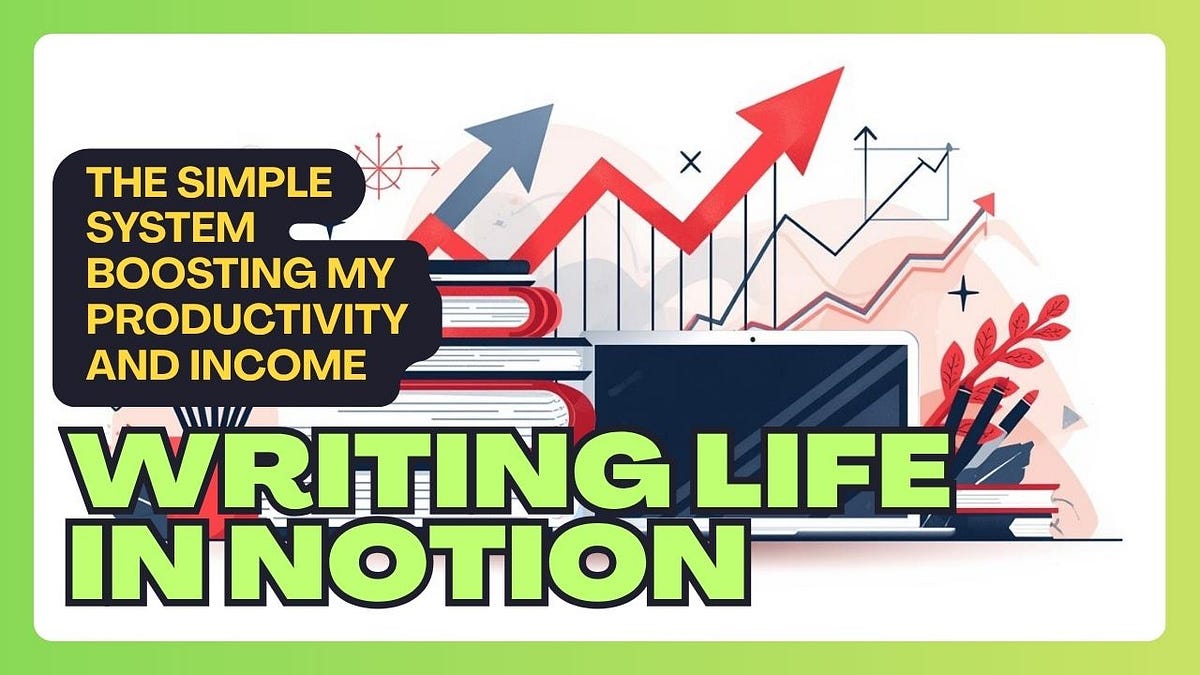 THE SIMPLE SYSTEM BOOSTING MY PRODUCTIVITY AND INCOME

WRITING LIFE IN NOTION